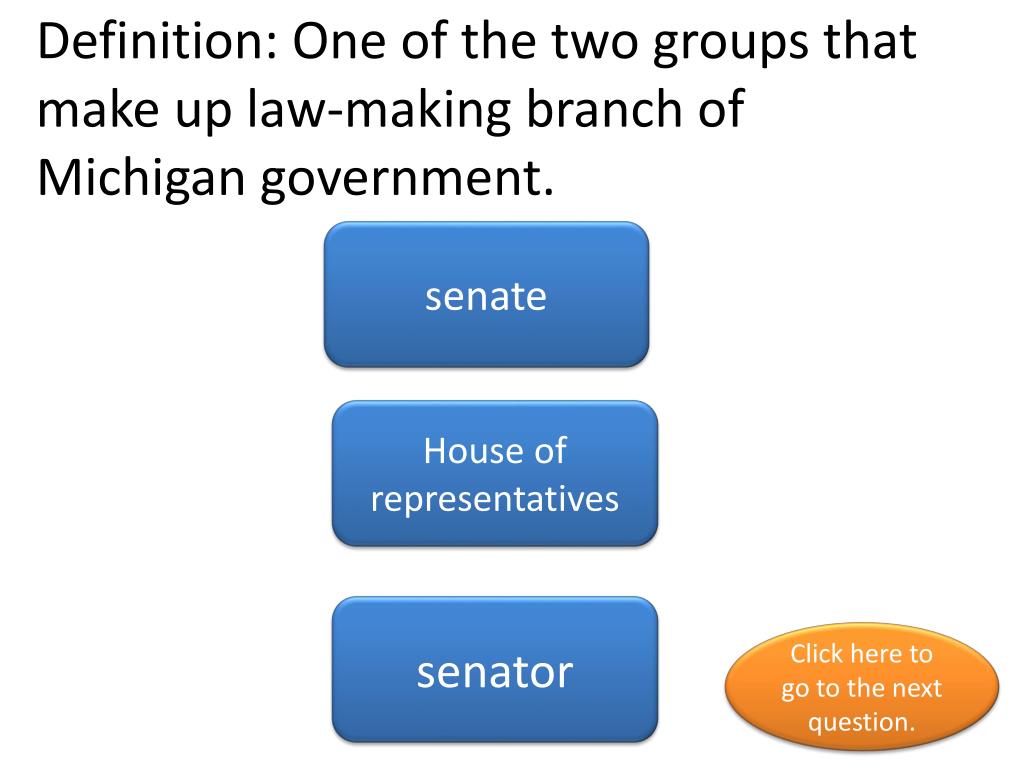 Definition: One of the two groups that make up law-making branch of Michigan government.

senate

House of representatives

senator

Click here to go to the next question.